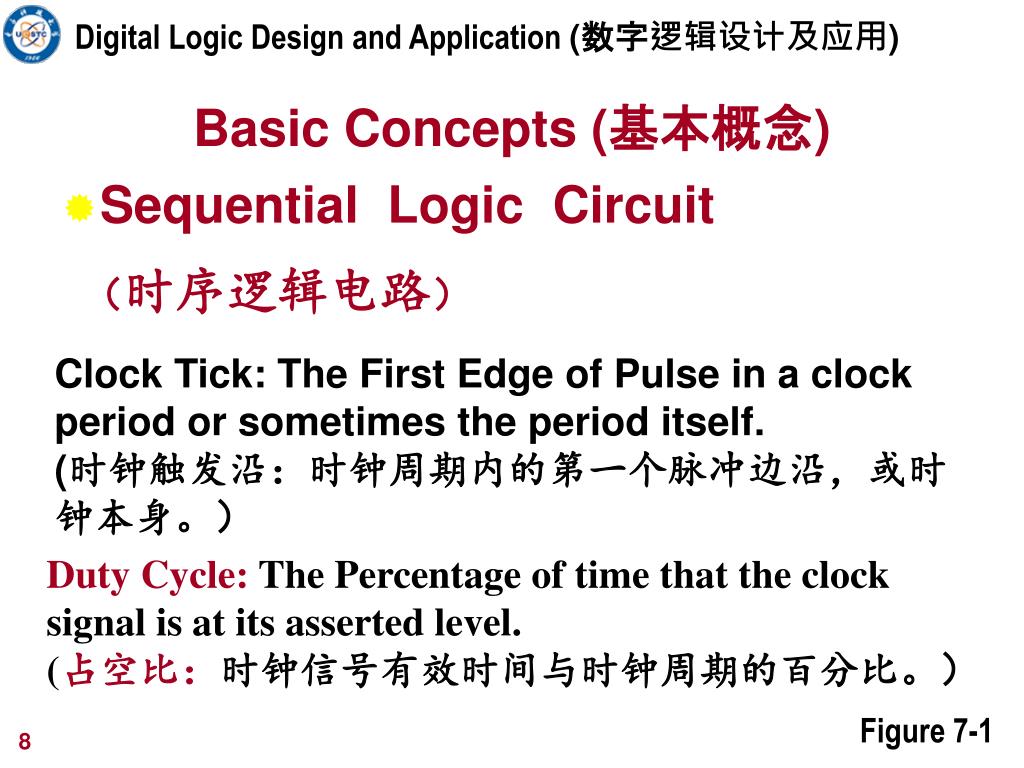 Digital Logic Design and Application (数字逻辑设计及应用)

Basic Concepts (基本概念)

Sequential Logic Circuit

(时序逻辑电路)

Clock Tick: The First Edge of Pulse in a clock period or sometimes the period itself.
(时钟触发沿：时钟周期内的第一个脉冲边沿，或时钟本身。）

Duty Cycle: The Percentage of time that the clock signal is at its asserted level.
(占空比：时钟信号有效时间与时钟周期的百分比。）

8

Figure 7-1